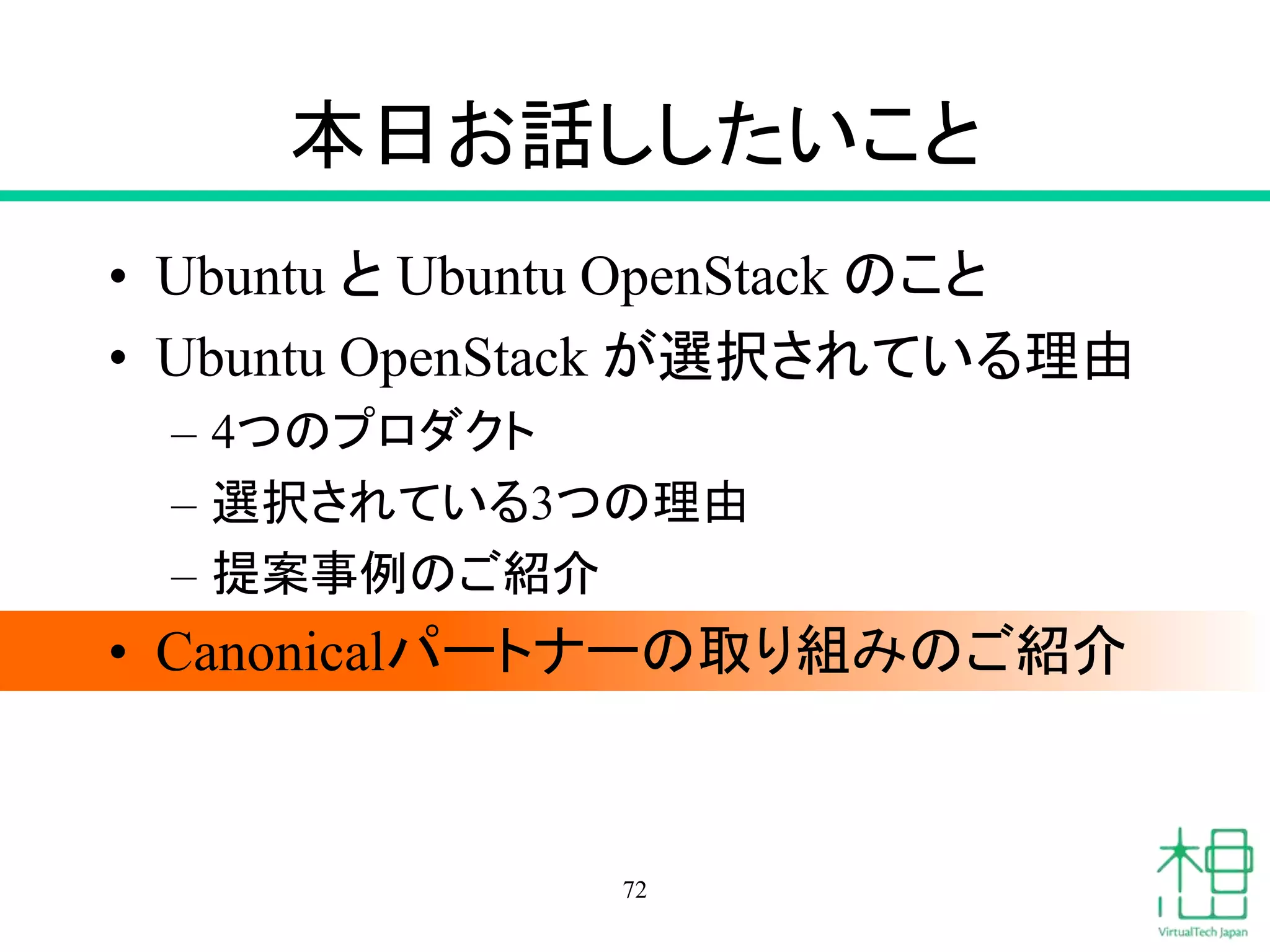 本日お話ししたいこと

• Ubuntu と Ubuntu OpenStack のこと
• Ubuntu OpenStack が選択されている理由
– 4つのプロダクト
– 選択されている3つの理由
– 提案事例のご紹介
• Canonicalパートナーの取り組みのご紹介

72

VirtualTech Japan